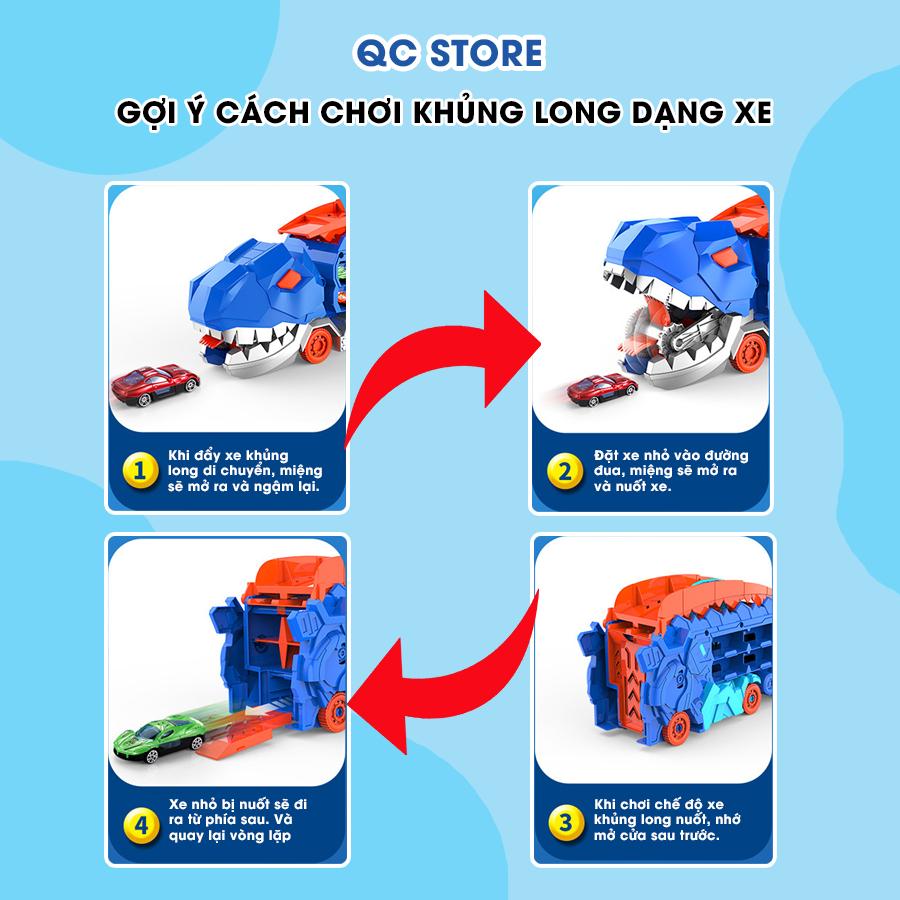 QC STORE

GỢI Ý CÁCH CHƠI KHỦNG LONG DẠNG XE

1 Khi đẩy xe khủng long di chuyển, miệng sẽ mở ra và ngậm lại.

2 Đặt xe nhỏ vào đường đua, miệng sẽ mở ra và nuốt xe.

4 Xe nhỏ bị nuốt sẽ đi ra từ phía sau. Và quay lại vòng lặp

3 Khi chơi chế độ xe khủng long nuốt, nhớ mở cửa sau trước.